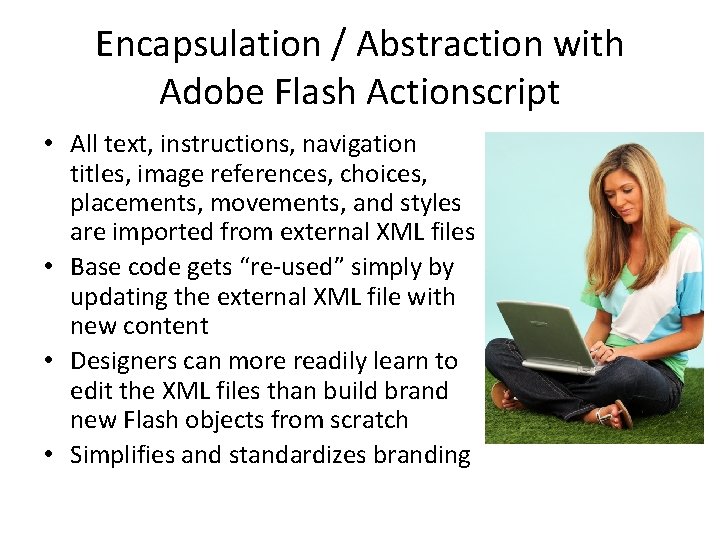 Encapsulation / Abstraction with Adobe Flash Actionscript

• All text, instructions, navigation titles, image references, choices, placements, movements, and styles are imported from external XML files
• Base code gets “re-used” simply by updating the external XML file with new content
• Designers can more readily learn to edit the XML files than build brand new Flash objects from scratch
• Simplifies and standardizes branding